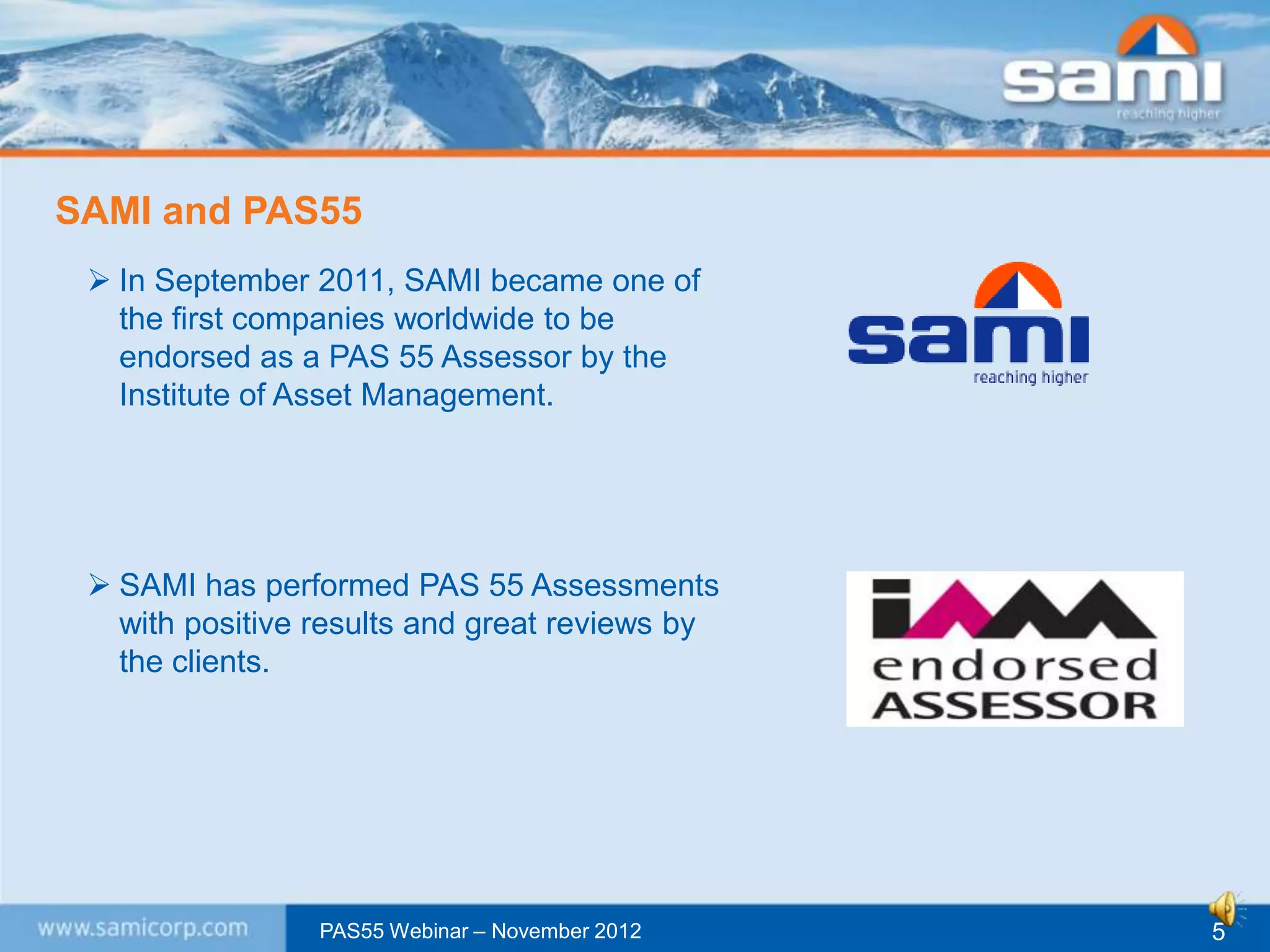 sami
reaching higher

SAMI and PAS55

➢ In September 2011, SAMI became one of the first companies worldwide to be endorsed as a PAS 55 Assessor by the Institute of Asset Management.

sami
reaching higher

➢ SAMI has performed PAS 55 Assessments with positive results and great reviews by the clients.

iAM
endorsed
ASSESSOR

www.samicorp.com PAS55 Webinar – November 2012 5